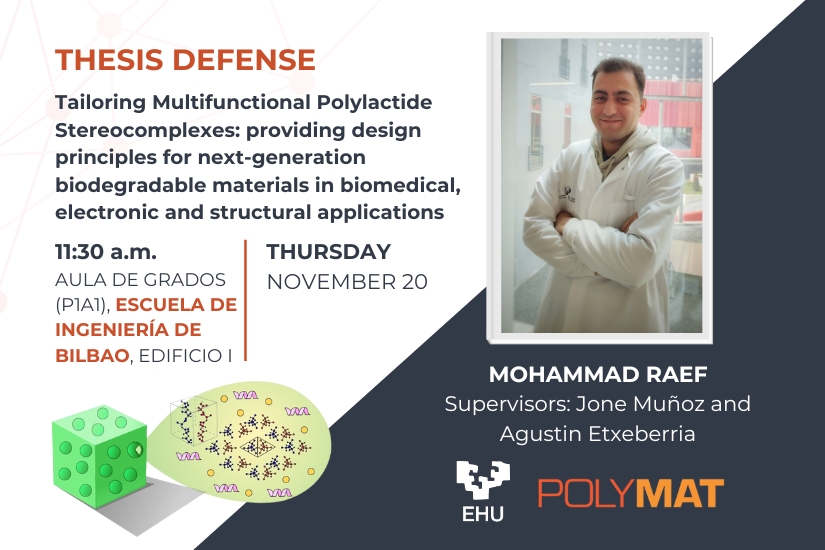 THESIS DEFENSE

Tailoring Multifunctional Polylactide Stereocomplexes: providing design principles for next-generation biodegradable materials in biomedical, electronic and structural applications

11:30 a.m.
AULA DE GRADOS (P1A1), ESCUELA DE INGENIERÍA DE BILBAO, EDIFICIO I

THURSDAY
NOVEMBER 20

MOHAMMAD RAEF
Supervisors: Jone Muñoz and Agustin Etxeberria

EHU

POLYMAT